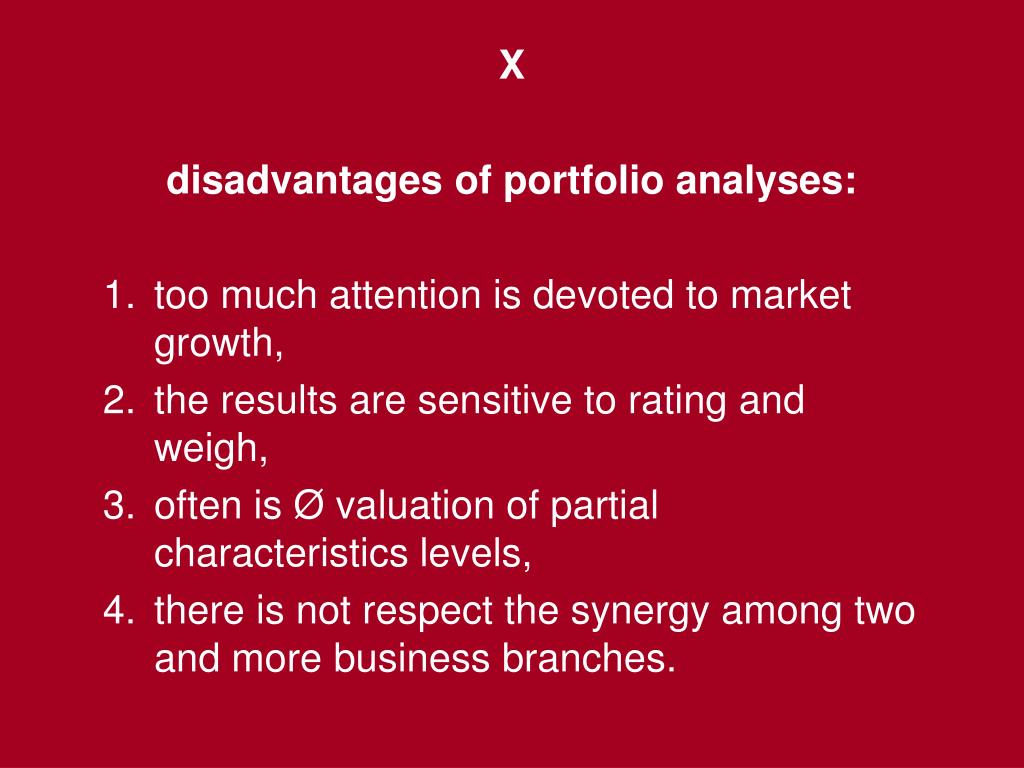 X

disadvantages of portfolio analyses:

1. too much attention is devoted to market growth,
2. the results are sensitive to rating and weigh,
3. often is Ø valuation of partial characteristics levels,
4. there is not respect the synergy among two and more business branches.